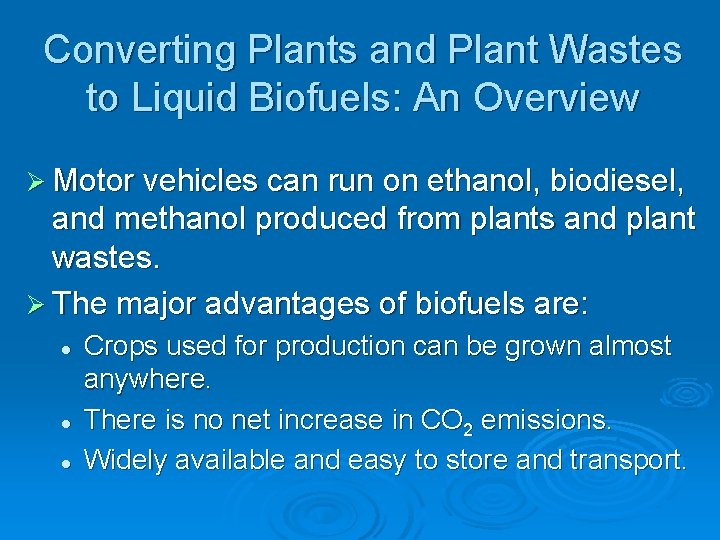 Converting Plants and Plant Wastes to Liquid Biofuels: An Overview

➢ Motor vehicles can run on ethanol, biodiesel, and methanol produced from plants and plant wastes.

➢ The major advantages of biofuels are:

• Crops used for production can be grown almost anywhere.

• There is no net increase in $CO_2$ emissions.

• Widely available and easy to store and transport.